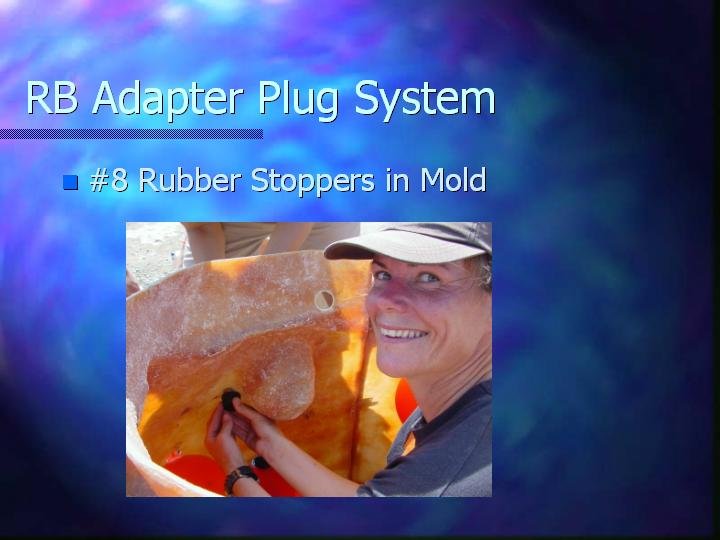 RB Adapter Plug System

#8 Rubber Stoppers in Mold